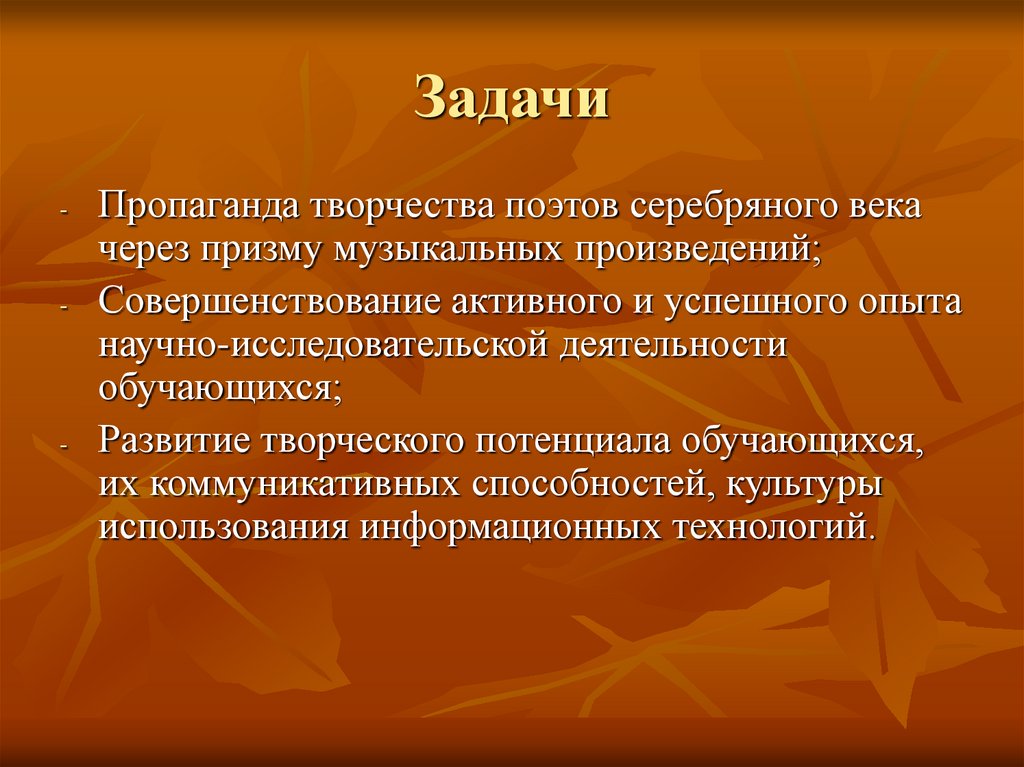 Задачи

- Пропаганда творчества поэтов серебряного века через призму музыкальных произведений;
- Совершенствование активного и успешного опыта научно-исследовательской деятельности обучающихся;
- Развитие творческого потенциала обучающихся, их коммуникативных способностей, культуры использования информационных технологий.